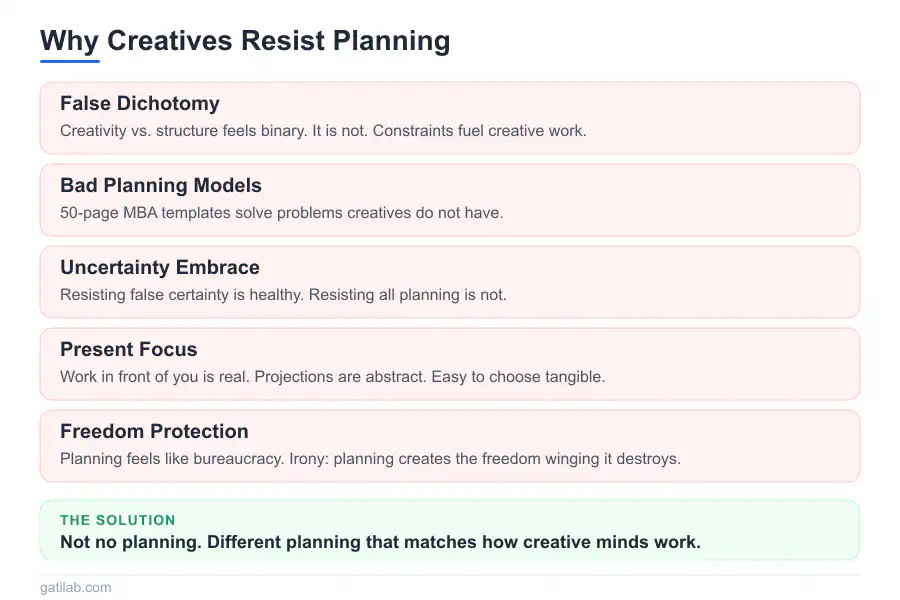 Why Creatives Resist Planning

False Dichotomy
Creativity vs. structure feels binary. It is not. Constraints fuel creative work.

Bad Planning Models
50-page MBA templates solve problems creatives do not have.

Uncertainty Embrace
Resisting false certainty is healthy. Resisting all planning is not.

Present Focus
Work in front of you is real. Projections are abstract. Easy to choose tangible.

Freedom Protection
Planning feels like bureaucracy. Irony: planning creates the freedom winging it destroys.

THE SOLUTION
Not no planning. Different planning that matches how creative minds work.

gatilab.com